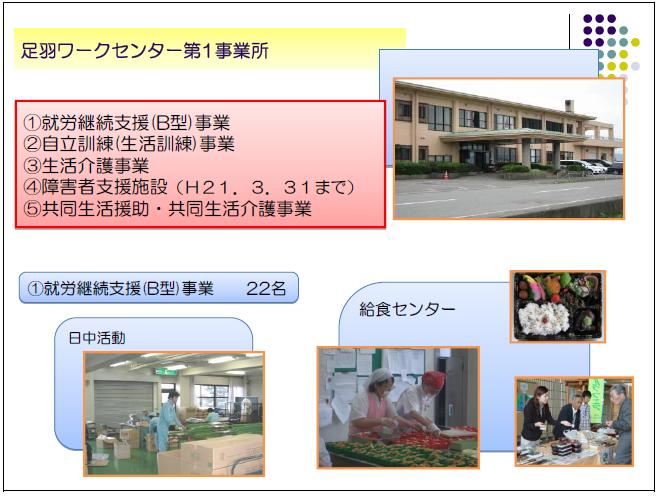 足羽ワークセンター第1事業所

①就労継続支援(B型)事業
②自立訓練(生活訓練)事業
③生活介護事業
④障害者支援施設（H21．3．31まで）
⑤共同生活援助・共同生活介護事業

①就労継続支援(B型)事業　22名

日中活動

給食センター